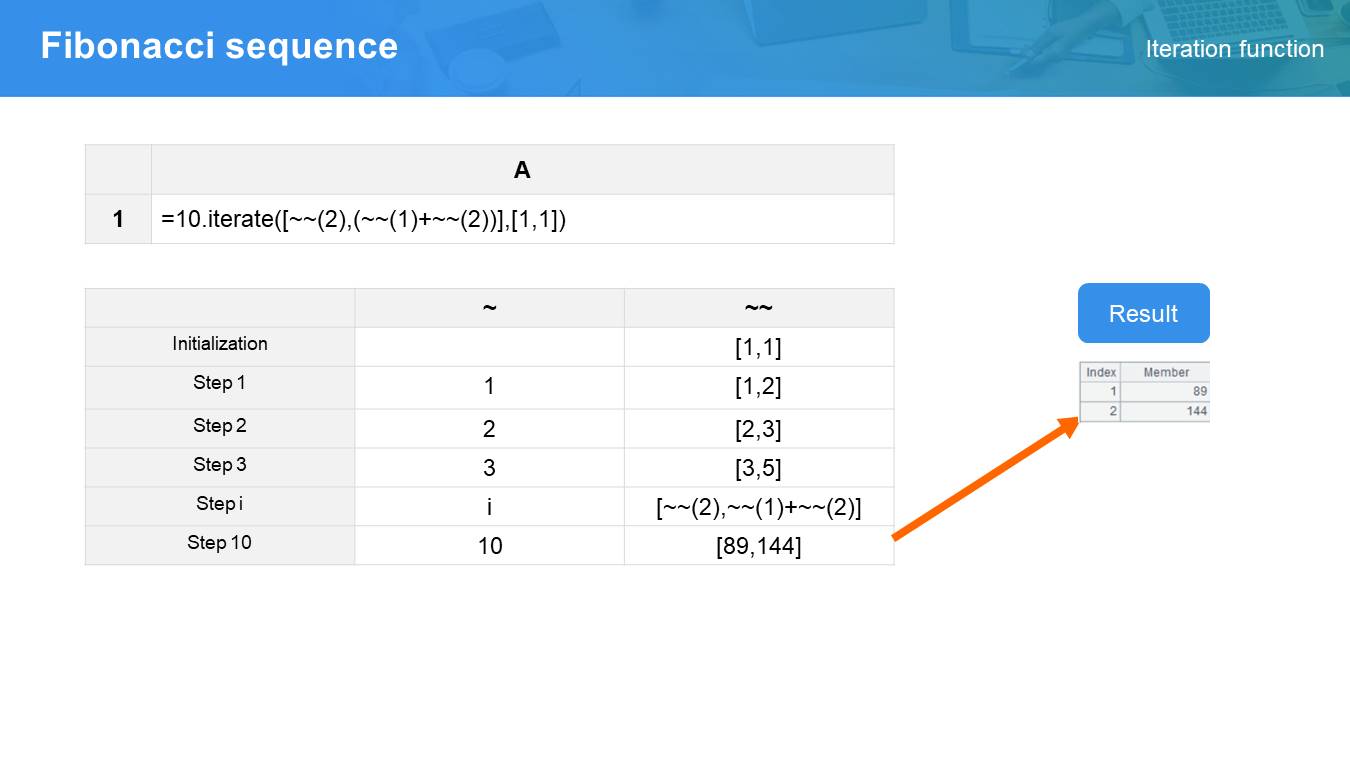 Fibonacci sequence

Iteration function

| | A |
|---|---|
| 1 | =10.iterate([~~(2),(~~(1)+~~(2))],[1,1]) |

| | ~ | ~~ |
|---|---|---|
| Initialization | | [1,1] |
| Step 1 | 1 | [1,2] |
| Step 2 | 2 | [2,3] |
| Step 3 | 3 | [3,5] |
| Step i | i | [~~(2),~~(1)+~~(2)] |
| Step 10 | 10 | [89,144] |

Result

| Index | Member |
|---|---|
| 1 | 89 |
| 2 | 144 |